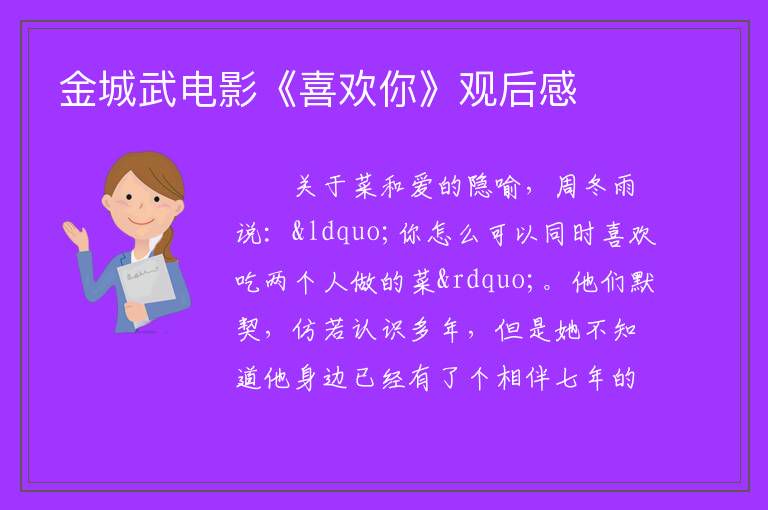 金城武电影《喜欢你》观后感

关于菜和爱的隐喻，周冬雨说：&ldquo;你怎么可以同时喜欢吃两个人做的菜&rdquo;。他们默契，仿若认识多年，但是她不知道他身边已经有了个相伴七年的